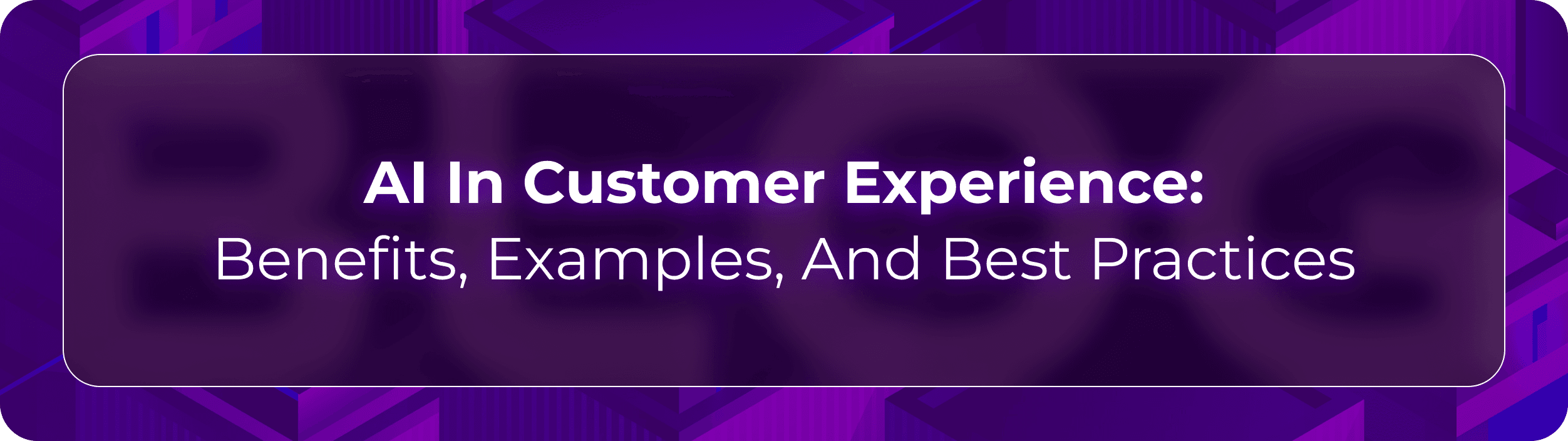 AI In Customer Experience:
Benefits, Examples, And Best Practices